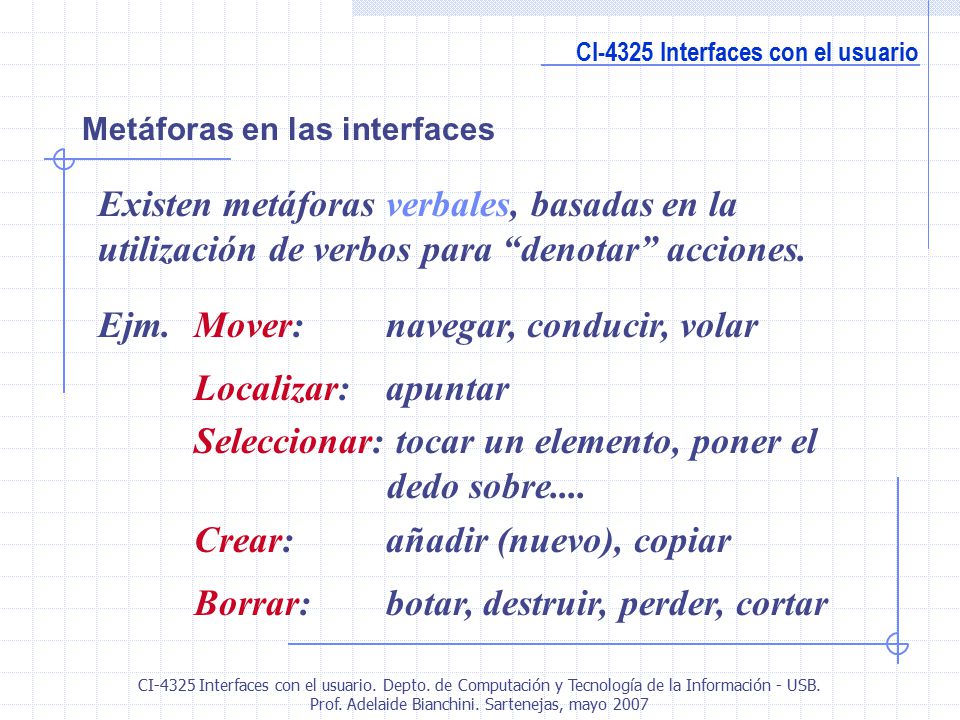 CI-4325 Interfaces con el usuario

Metáforas en las interfaces

Existen metáforas verbales, basadas en la utilización de verbos para “denotar” acciones.

Ejm. Mover: navegar, conducir, volar

Localizar: apuntar

Seleccionar: tocar un elemento, poner el dedo sobre....

Crear: añadir (nuevo), copiar

Borrar: botar, destruir, perder, cortar

CI-4325 Interfaces con el usuario. Depto. de Computación y Tecnología de la Información - USB. Prof. Adelaide Bianchini. Sartenejas, mayo 2007